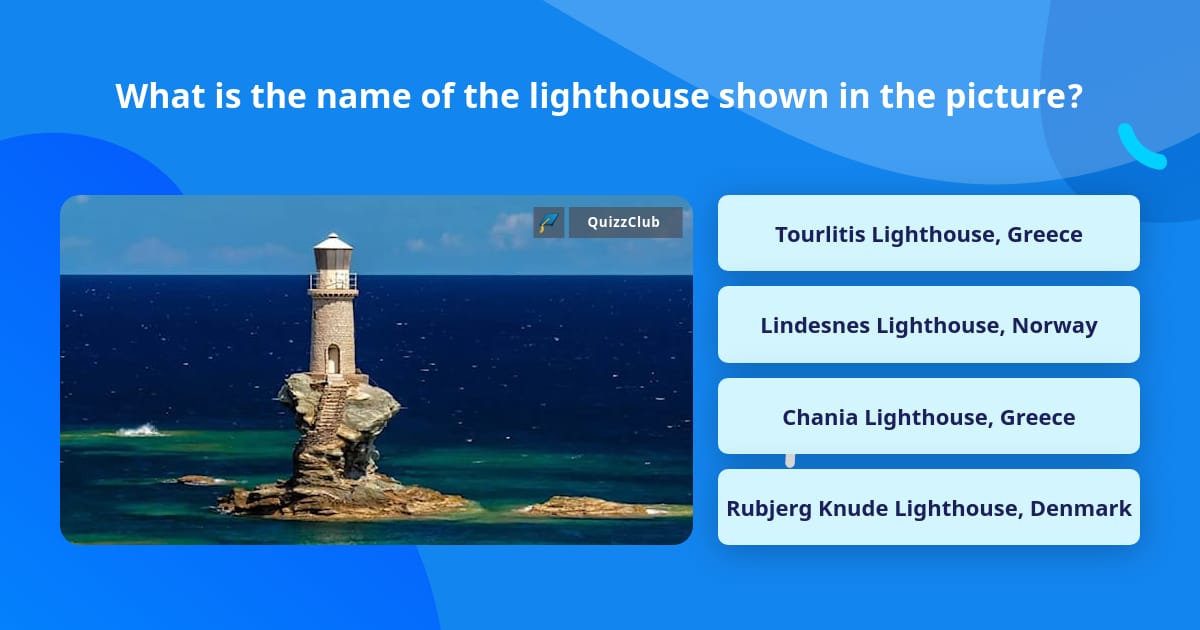 What is the name of the lighthouse shown in the picture?

QuizzClub

Tourlitis Lighthouse, Greece

Lindesnes Lighthouse, Norway

Chania Lighthouse, Greece

Rubjerg Knude Lighthouse, Denmark